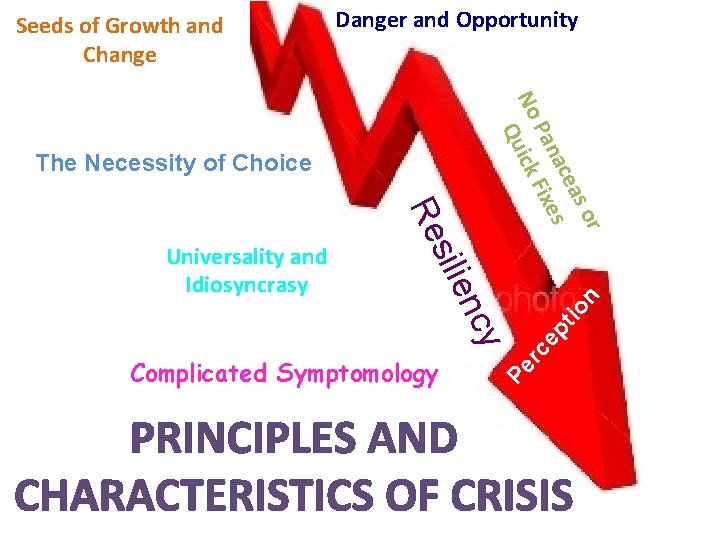 Seeds of Growth and Change

Danger and Opportunity

No Panaceas or Quick Fixes

The Necessity of Choice

Resiliency

Universality and Idiosyncrasy

photo

Perception

Complicated Symptomology

PRINCIPLES AND CHARACTERISTICS OF CRISIS